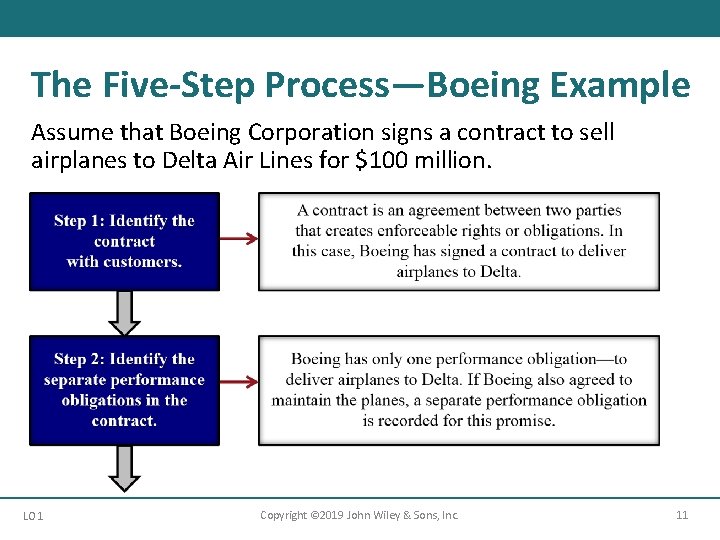 The Five-Step Process—Boeing Example

Assume that Boeing Corporation signs a contract to sell airplanes to Delta Air Lines for \$100 million.

Step 1: Identify the contract with customers.

A contract is an agreement between two parties that creates enforceable rights or obligations. In this case, Boeing has signed a contract to deliver airplanes to Delta.

Step 2: Identify the separate performance obligations in the contract.

Boeing has only one performance obligation—to deliver airplanes to Delta. If Boeing also agreed to maintain the planes, a separate performance obligation is recorded for this promise.

LO 1

Copyright ©2019 John Wiley & Sons, Inc.

11